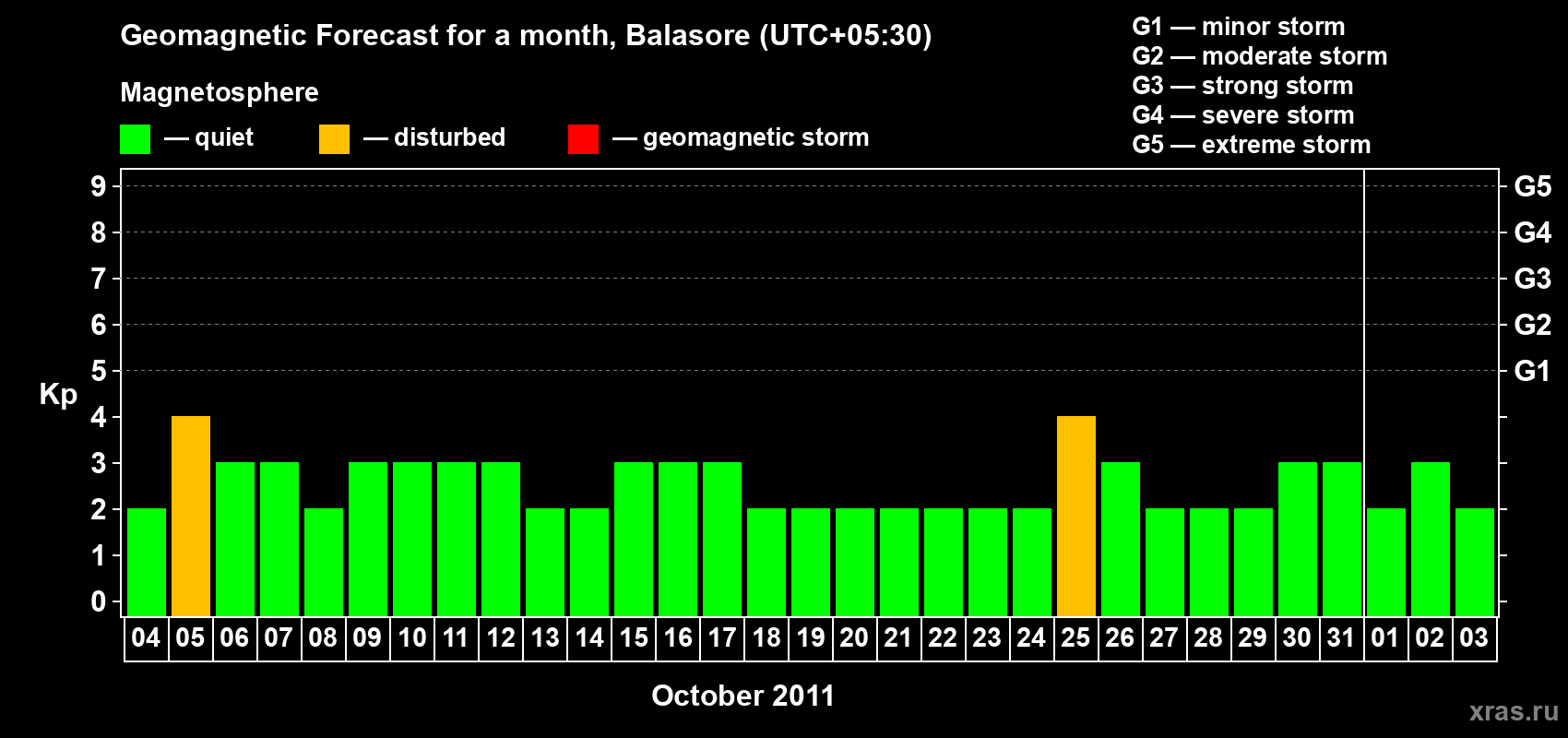 Geomagnetic Forecast for a month, Balasore (UTC+05:30)

Magnetosphere

— quiet — disturbed — geomagnetic storm

G1 — minor storm
G2 — moderate storm
G3 — strong storm
G4 — severe storm
G5 — extreme storm

Kp

9 8 7 6 5 4 3 2 1 0

G5 G4 G3 G2 G1

04 05 06 07 08 09 10 11 12 13 14 15 16 17 18 19 20 21 22 23 24 25 26 27 28 29 30 31 01 02 03

October 2011

xras.ru